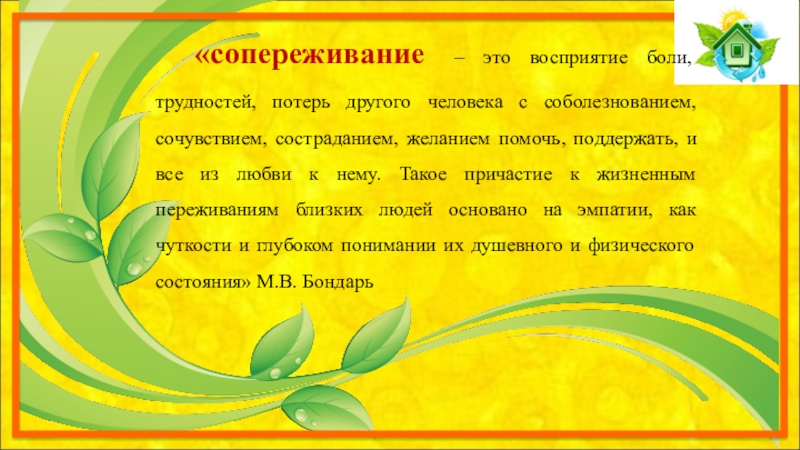 «сопереживание – это восприятие боли, трудностей, потерь другого человека с соболезнованием, сочувствием, состраданием, желанием помочь, поддержать, и все из любви к нему. Такое причастие к жизненным переживаниям близких людей основано на эмпатии, как чуткости и глубоком понимании их душевного и физического состояния» М.В. Бондарь